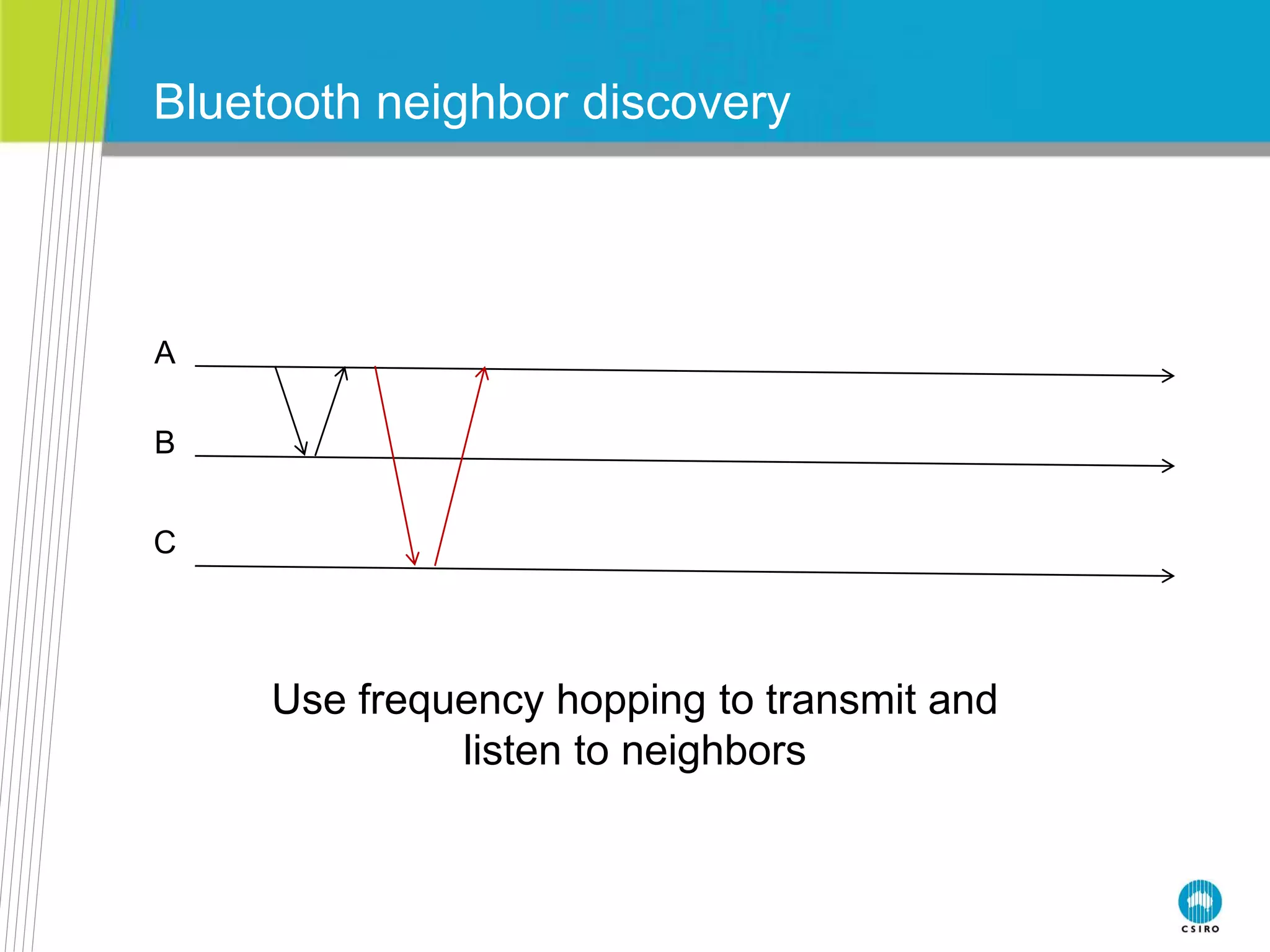 Bluetooth neighbor discovery

A

B

C

Use frequency hopping to transmit and listen to neighbors

CSIRO